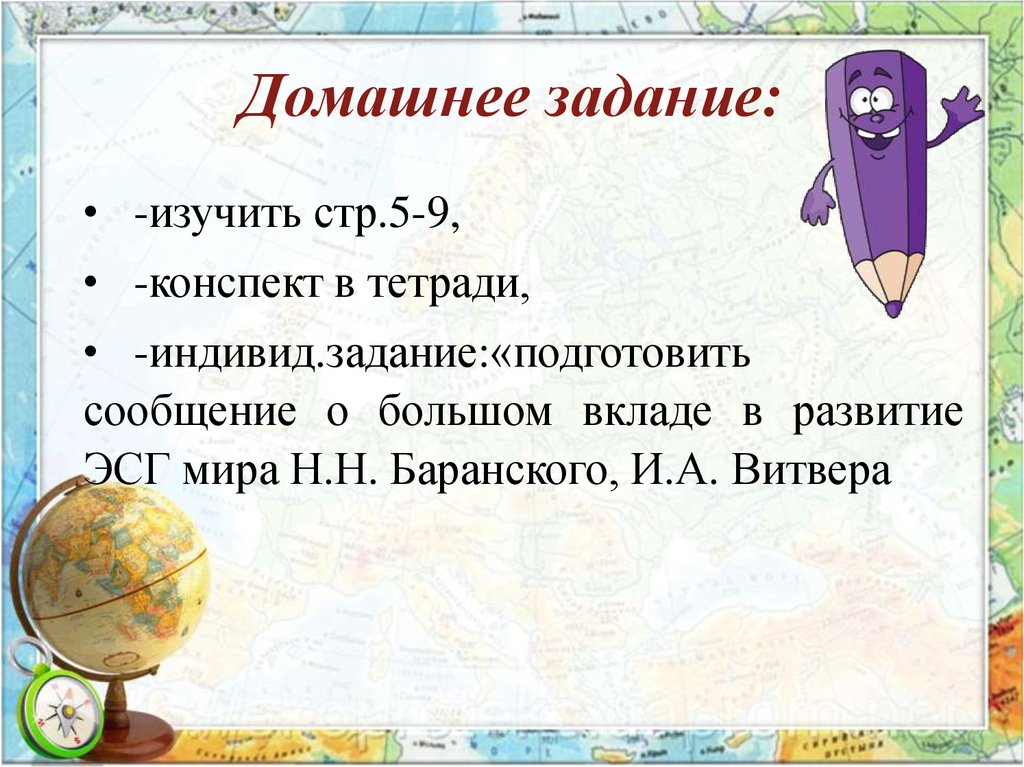 Домашнее задание:

• -изучить стр.5-9,

• -конспект в тетради,

• -индивид.задание:«подготовить сообщение о большом вкладе в развитие ЭСГ мира Н.Н. Баранского, И.А. Витвера